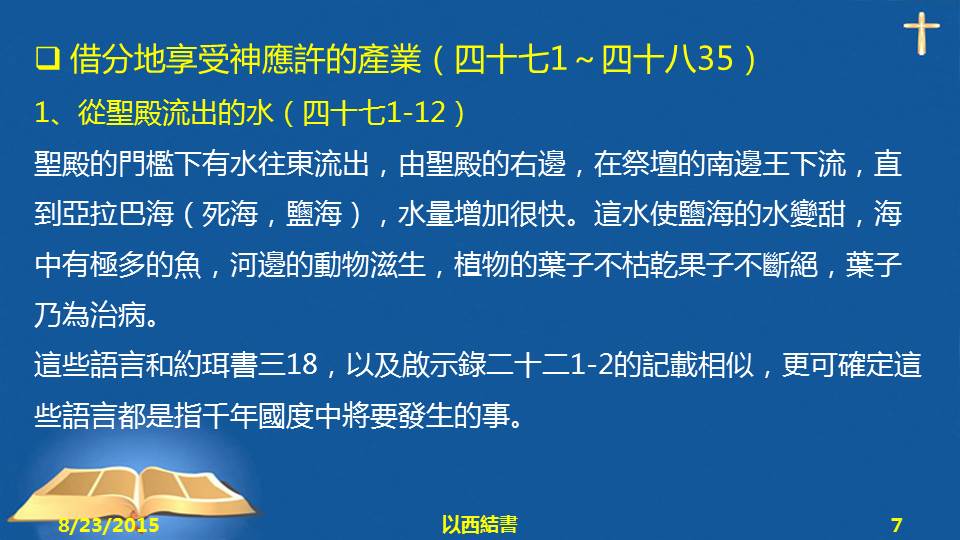 ❑ 借分地享受神應許的產業（四十七1～四十八35）

1、從聖殿流出的水（四十七1-12）

聖殿的門檻下有水往東流出，由聖殿的右邊，在祭壇的南邊王下流，直到亞拉巴海（死海，鹽海），水量增加很快。這水使鹽海的水變甜，海中有極多的魚，河邊的動物滋生，植物的葉子不枯乾果子不斷絕，葉子乃為治病。

這些語言和約珥書三18，以及啟示錄二十二1-2的記載相似，更可確定這些語言都是指千年國度中將要發生的事。

8/23/2015

以西結書

7